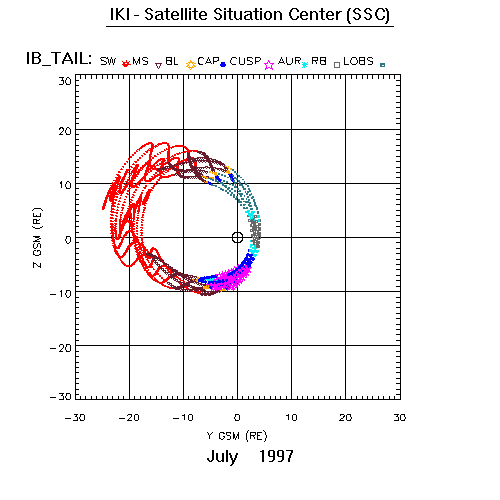 IKI - Satellite Situation Center (SSC)

IB_TAIL: SW MS BL CAP CUSP AUR RB LOBS

30
20
10
0
−10
−20
−30

Z GSM (RE)

−30 −20 −10 0 10 20 30

Y GSM (RE)

July 1997